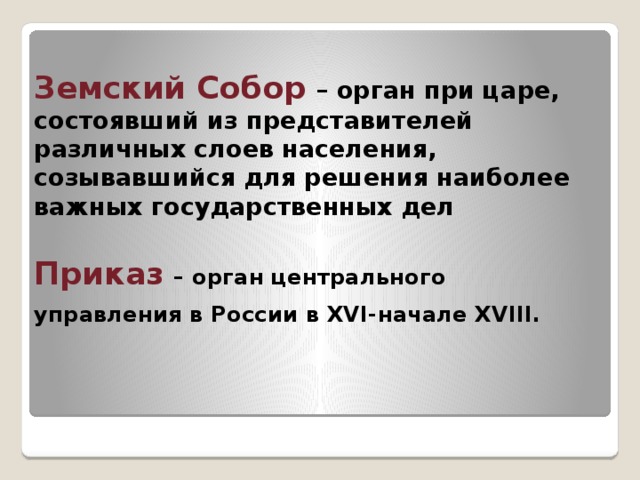 Земский Собор – орган при царе, состоявший из представителей различных слоев населения, созывавшийся для решения наиболее важных государственных дел

Приказ – орган центрального управления в России в XVI-начале XVIII.